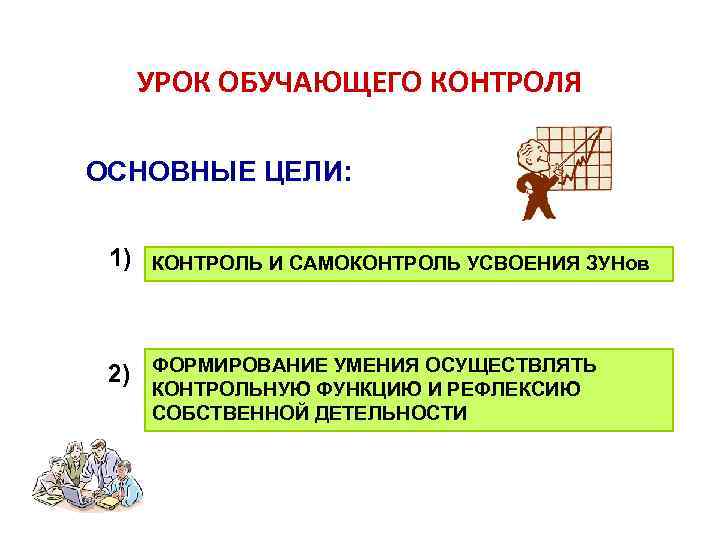 УРОК ОБУЧАЮЩЕГО КОНТРОЛЯ

ОСНОВНЫЕ ЦЕЛИ:

1) КОНТРОЛЬ И САМОКОНТРОЛЬ УСВОЕНИЯ ЗУНов

2) ФОРМИРОВАНИЕ УМЕНИЯ ОСУЩЕСТВЛЯТЬ КОНТРОЛЬНУЮ ФУНКЦИЮ И РЕФЛЕКСИЮ СОБСТВЕННОЙ ДЕТЕЛЬНОСТИ